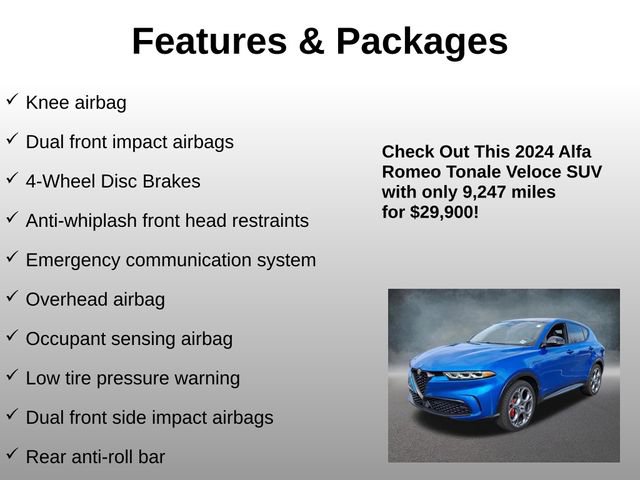 Features & Packages

✓ Knee airbag

✓ Dual front impact airbags

✓ 4-Wheel Disc Brakes

✓ Anti-whiplash front head restraints

✓ Emergency communication system

✓ Overhead airbag

✓ Occupant sensing airbag

✓ Low tire pressure warning

✓ Dual front side impact airbags

✓ Rear anti-roll bar

Check Out This 2024 Alfa Romeo Tonale Veloce SUV with only 9,247 miles for $29,900!